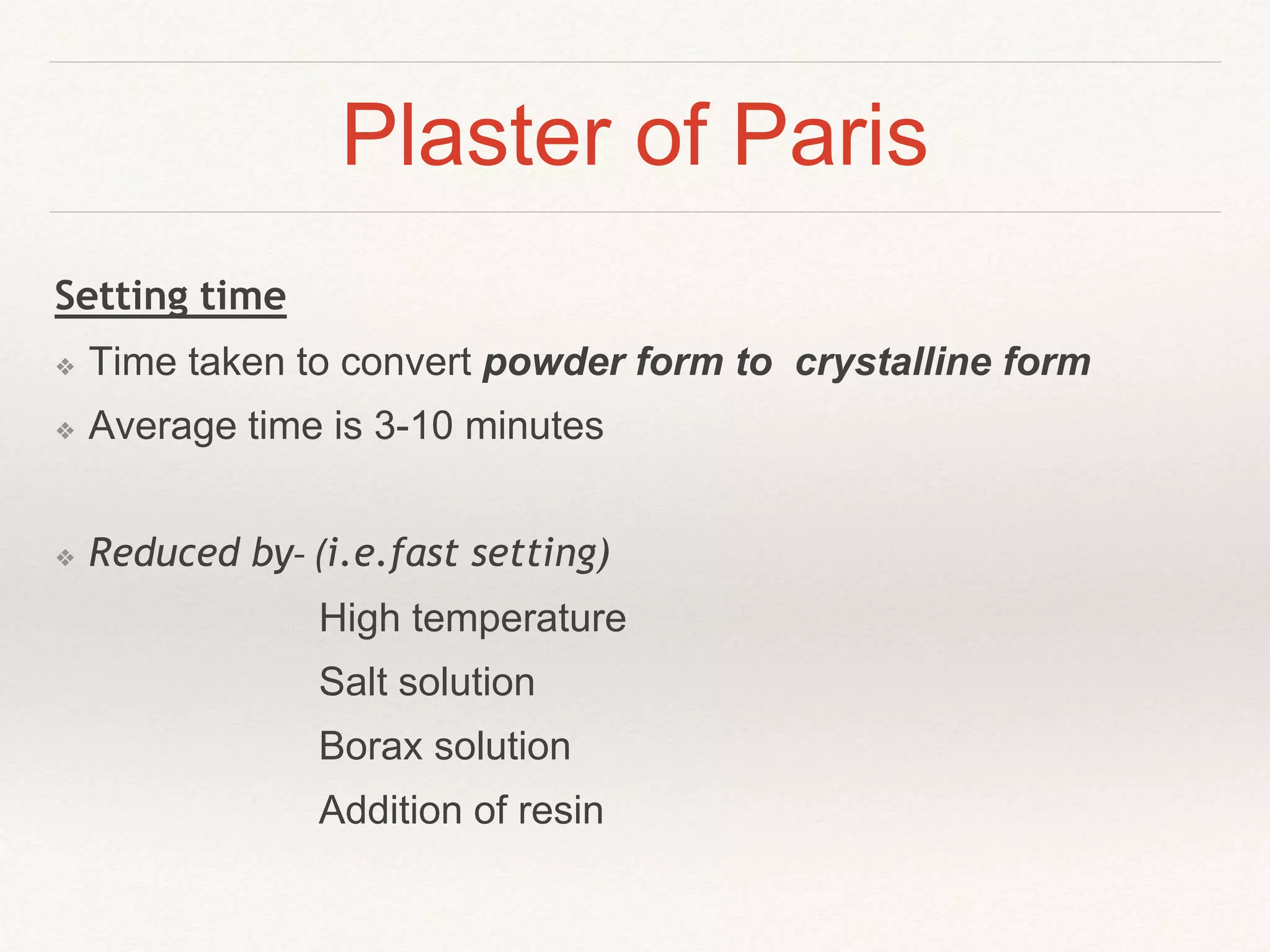 Plaster of Paris

Setting time

❖ Time taken to convert powder form to crystalline form

❖ Average time is 3-10 minutes

❖ Reduced by- (i.e.fast setting)

High temperature

Salt solution

Borax solution

Addition of resin